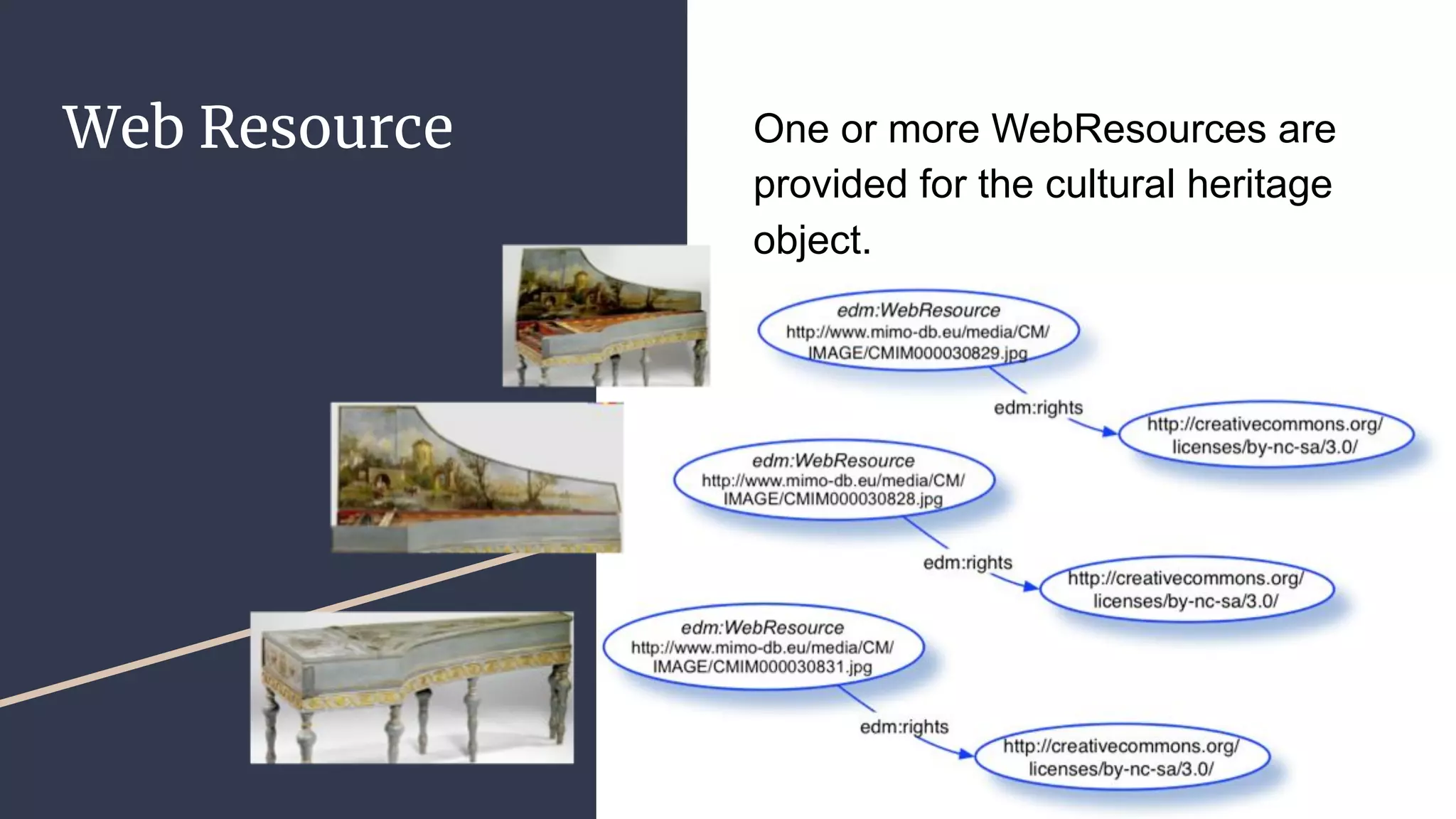 Web Resource

One or more WebResources are provided for the cultural heritage object.

edm:WebResource
http://www.mimo-db.eu/media/CM/IMAGE/CMIM000030829.jpg

edm:rights

http://creativecommons.org/licenses/by-nc-sa/3.0/

edm:WebResource
http://www.mimo-db.eu/media/CM/IMAGE/CMIM000030828.jpg

edm:rights

http://creativecommons.org/licenses/by-nc-sa/3.0/

edm:WebResource
http://www.mimo-db.eu/media/CM/IMAGE/CMIM000030831.jpg

edm:rights

http://creativecommons.org/licenses/by-nc-sa/3.0/